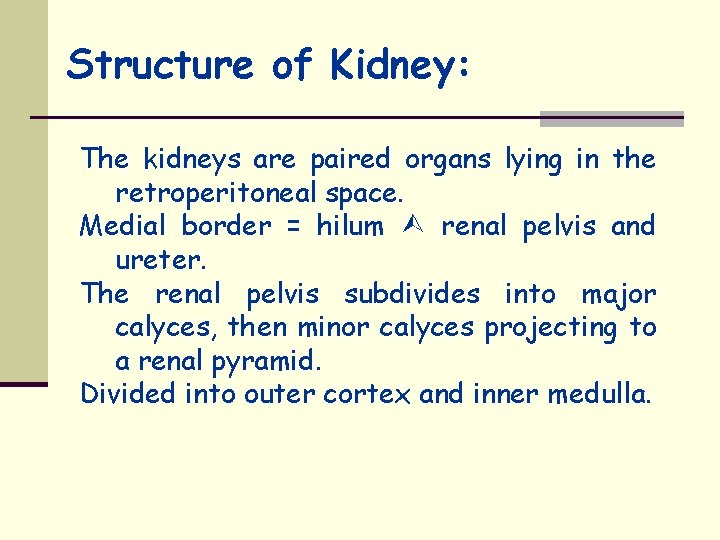 Structure of Kidney:

The kidneys are paired organs lying in the retroperitoneal space.

Medial border = hilum ⮙ renal pelvis and ureter.

The renal pelvis subdivides into major calyces, then minor calyces projecting to a renal pyramid.

Divided into outer cortex and inner medulla.